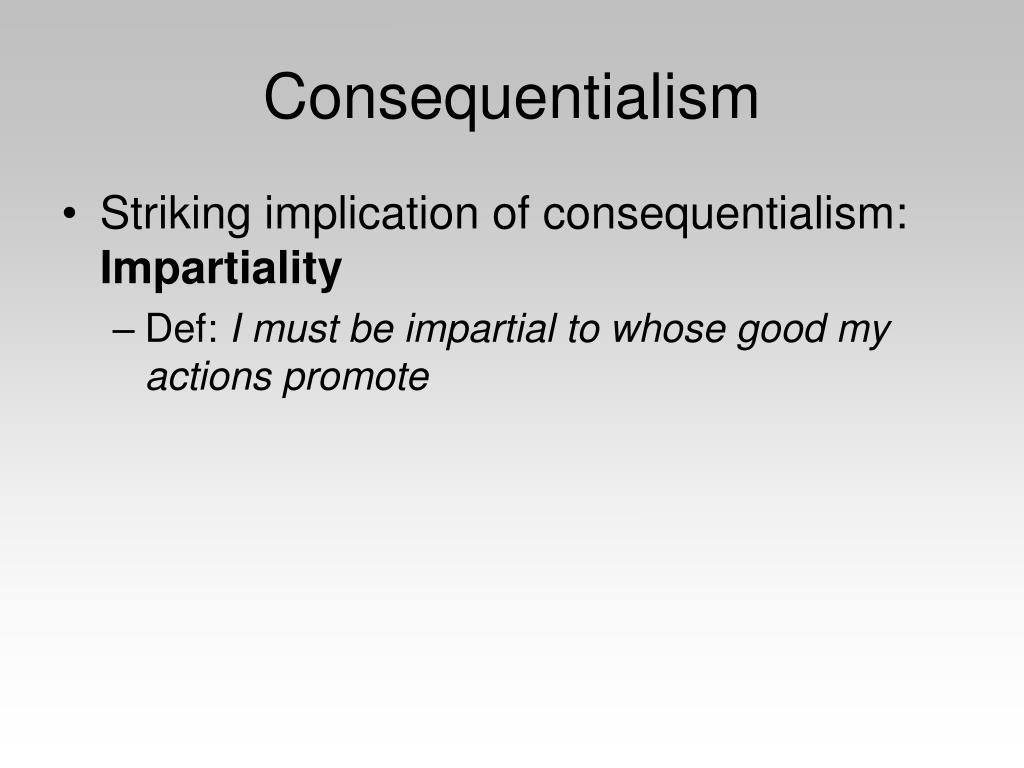 Consequentialism

• Striking implication of consequentialism: Impartiality

– Def: I must be impartial to whose good my actions promote